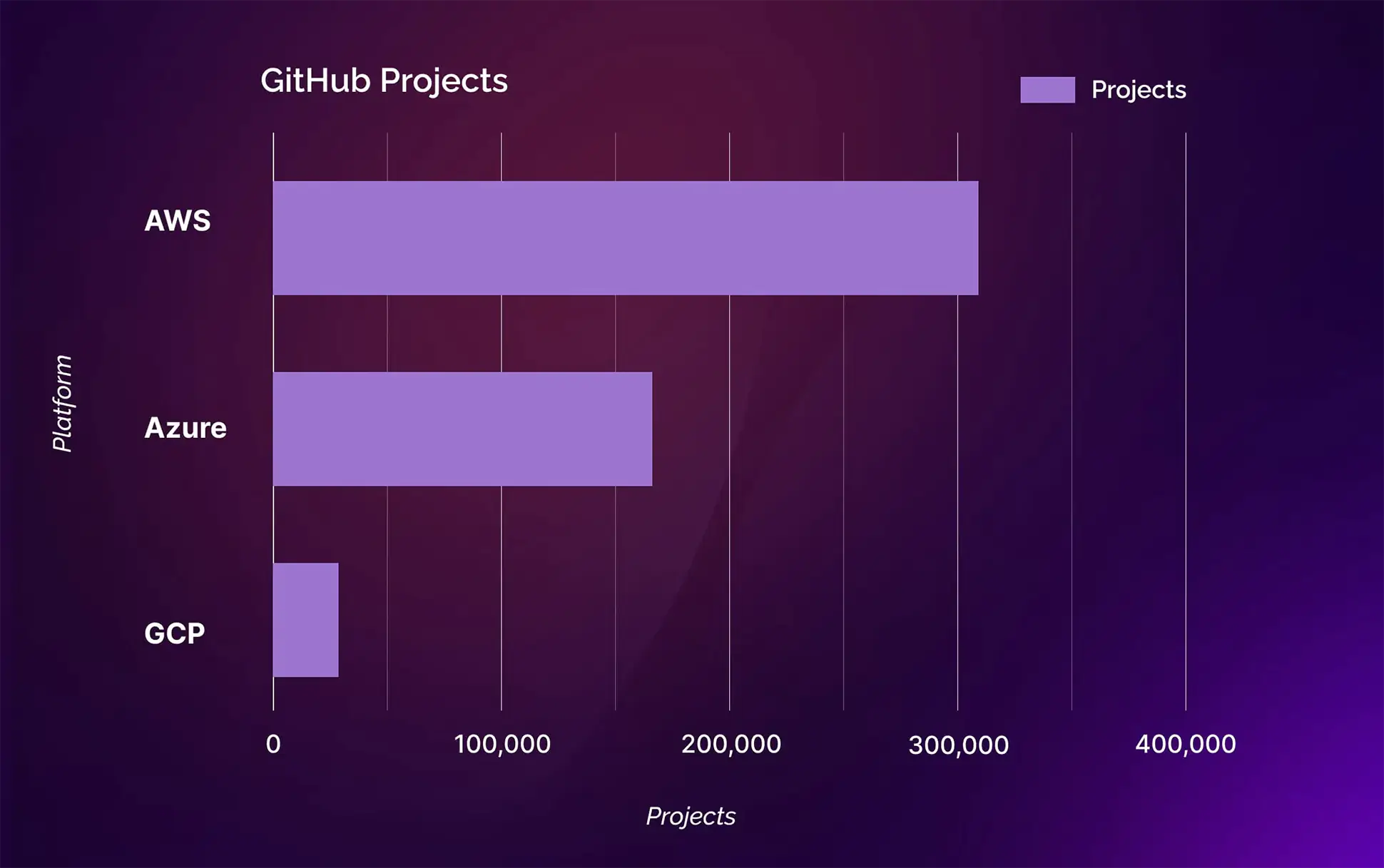 GitHub Projects

Projects

Platform

AWS

Azure

GCP

0

100,000

200,000

300,000

400,000

Projects